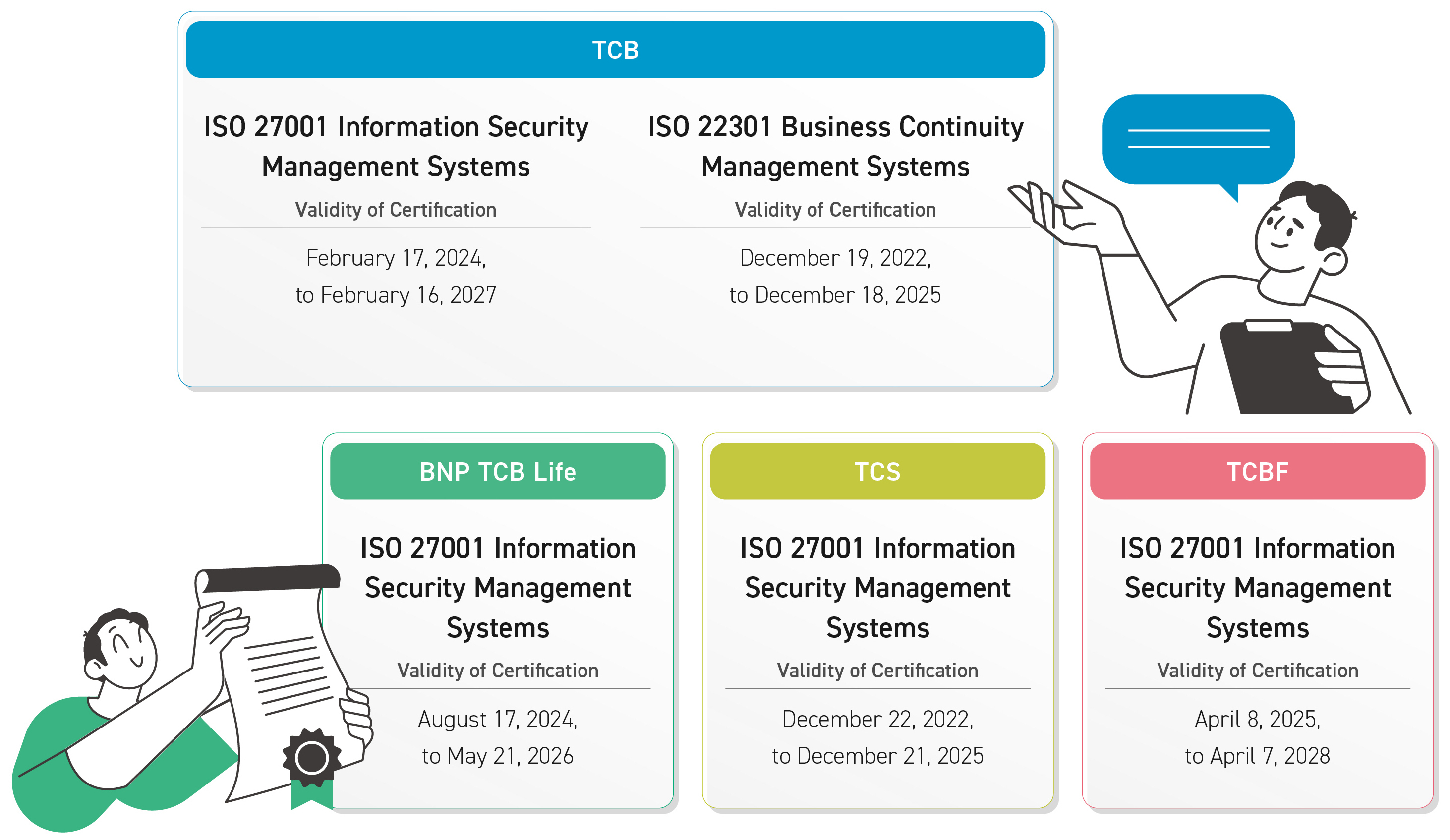 TCB

ISO 27001 Information Security Management Systems

Validity of Certification

February 17, 2024, to February 16, 2027

ISO 22301 Business Continuity Management Systems

Validity of Certification

December 19, 2022, to December 18, 2025

BNP TCB Life

ISO 27001 Information Security Management Systems

Validity of Certification

August 17, 2024, to May 21, 2026

TCS

ISO 27001 Information Security Management Systems

Validity of Certification

December 22, 2022, to December 21, 2025

TCBF

ISO 27001 Information Security Management Systems

Validity of Certification

April 8, 2025, to April 7, 2028